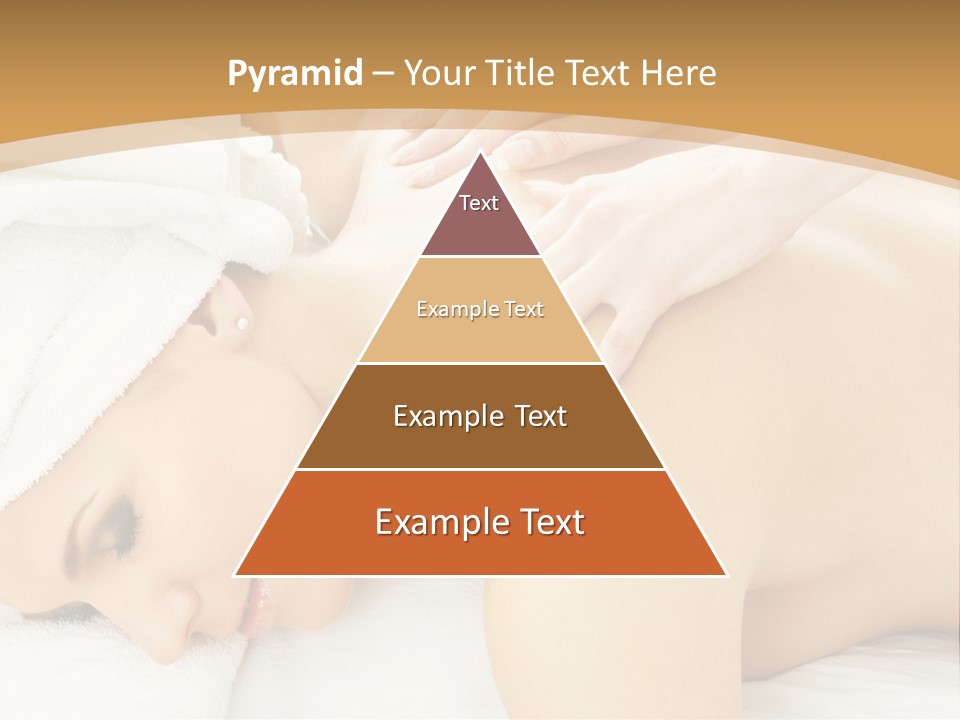 Pyramid – Your Title Text Here

Text

Example Text

Example Text

Example Text